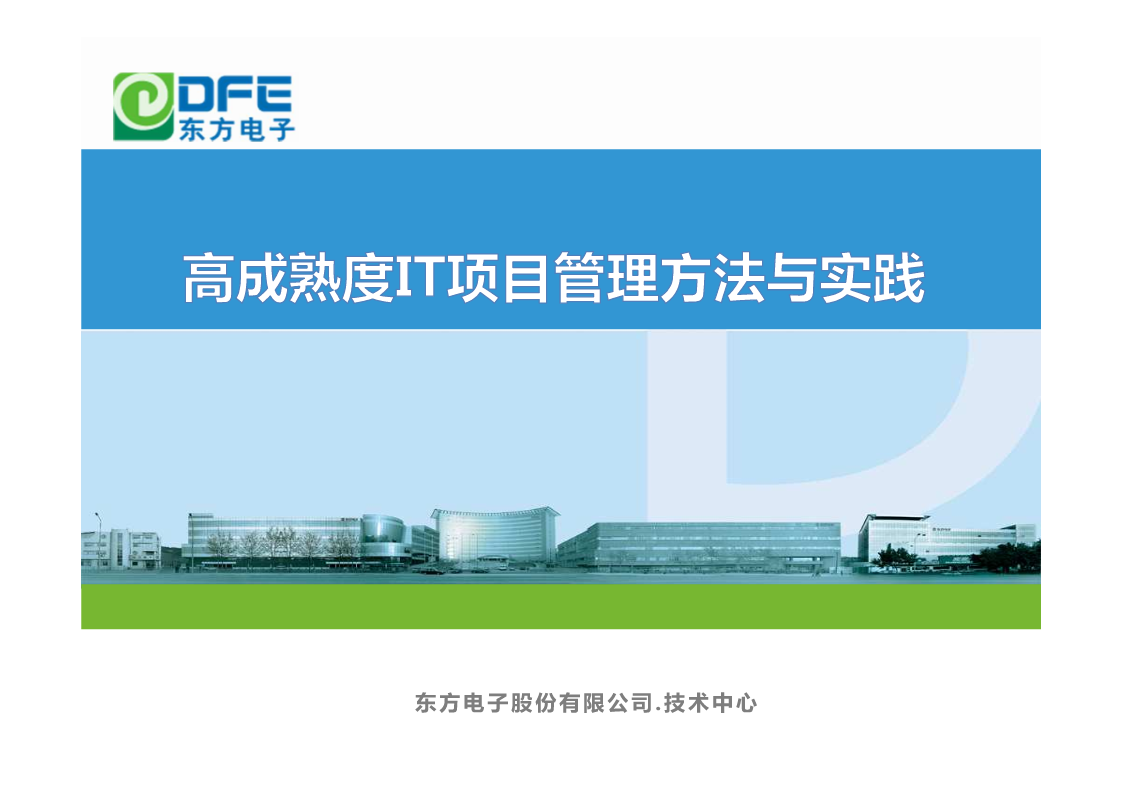 DFE
东方电子

高成熟度IT项目管理方法与实践

东方电子股份有限公司.技术中心